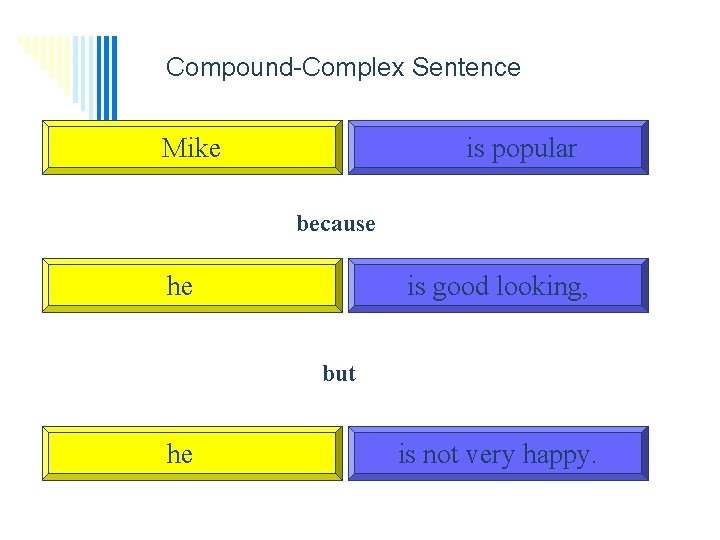 Compound-Complex Sentence

Mike

is popular

because

he

is good looking,

but

he

is not very happy.